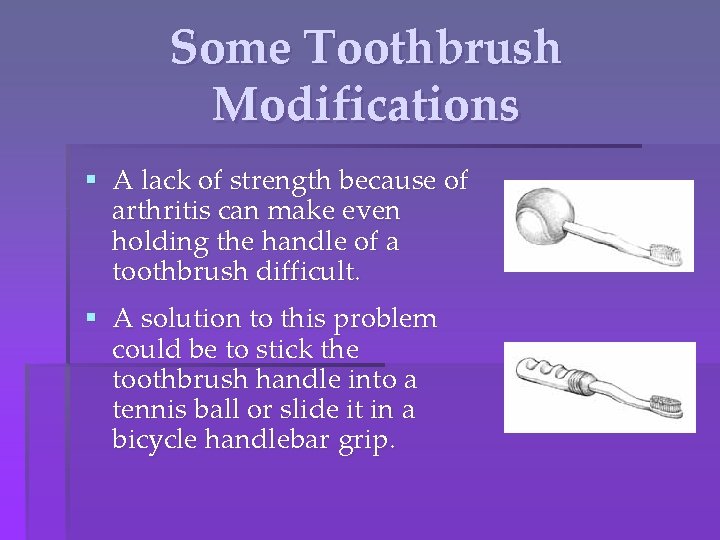 Some Toothbrush Modifications

▪ A lack of strength because of arthritis can make even holding the handle of a toothbrush difficult.

▪ A solution to this problem could be to stick the toothbrush handle into a tennis ball or slide it in a bicycle handlebar grip.